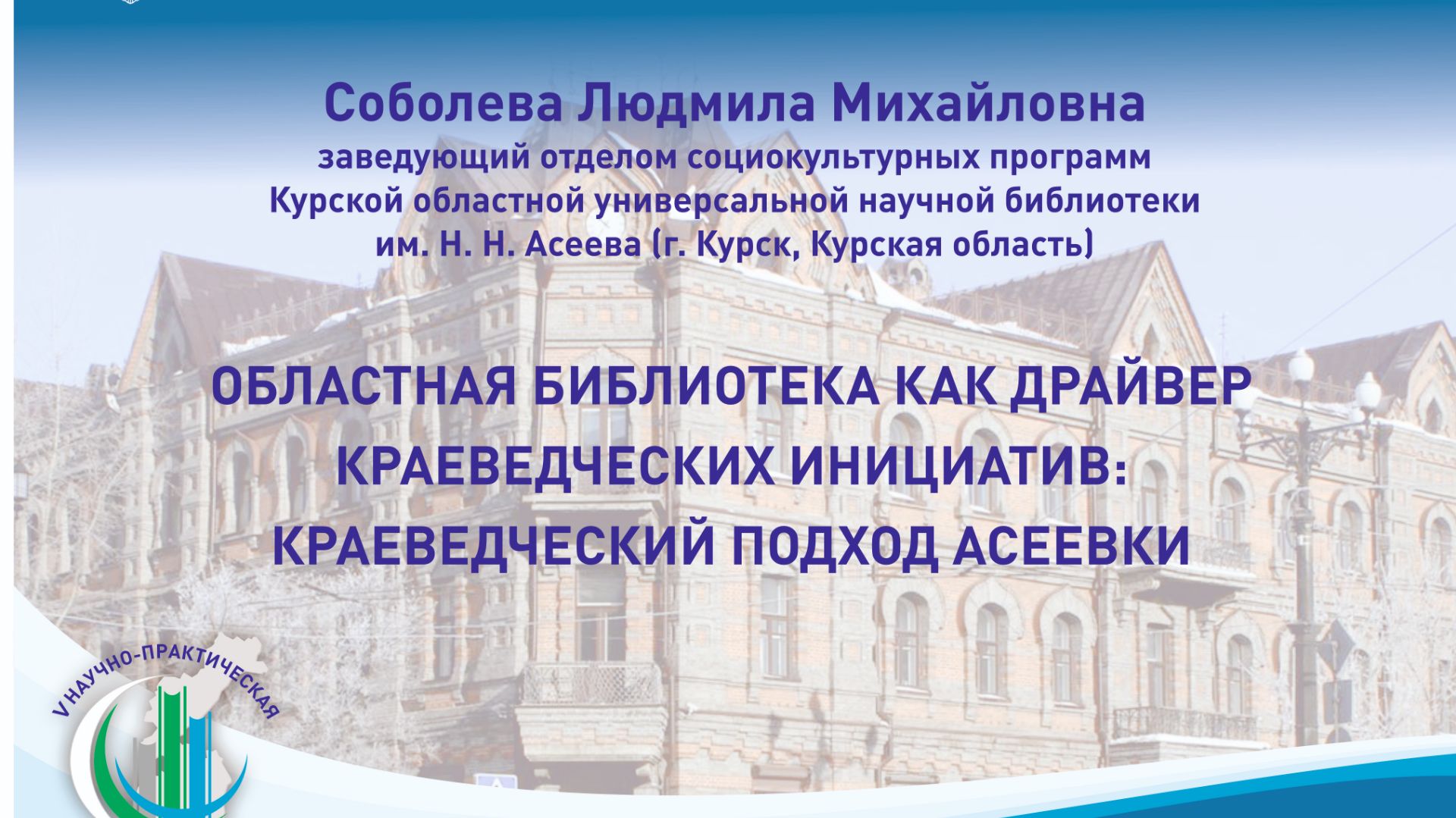 Соболева Людмила Михайловна
заведующий отделом социокультурных программ Курской областной универсальной научной библиотеки им. Н. Н. Асеева (г. Курск, Курская область)

ОБЛАСТНАЯ БИБЛИОТЕКА КАК ДРАЙВЕР КРАЕВЕДЧЕСКИХ ИНИЦИАТИВ: КРАЕВЕДЧЕСКИЙ ПОДХОД АСЕЕВКИ

V НАУЧНО-ПРАКТИЧЕСКАЯ